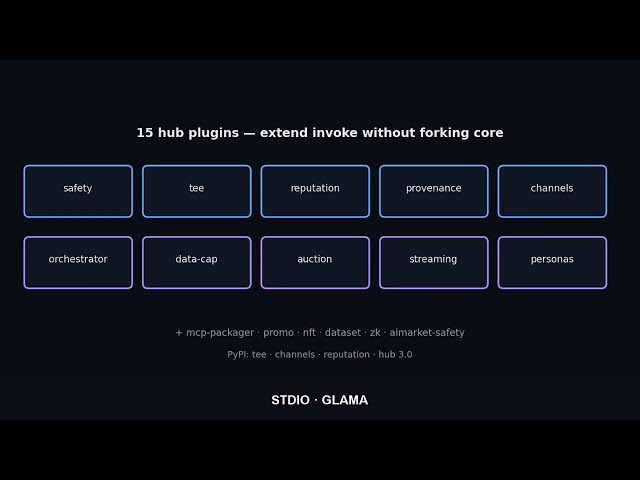 15 hub plugins — extend invoke without forking core

safety

tee

reputation

provenance

channels

orchestrator

data-cap

auction

streaming

personas

+ mcp-packager · promo · nft · dataset · zk · aimarket-safety

PyPI: tee · channels · reputation · hub 3.0

STDIO · GLAMA